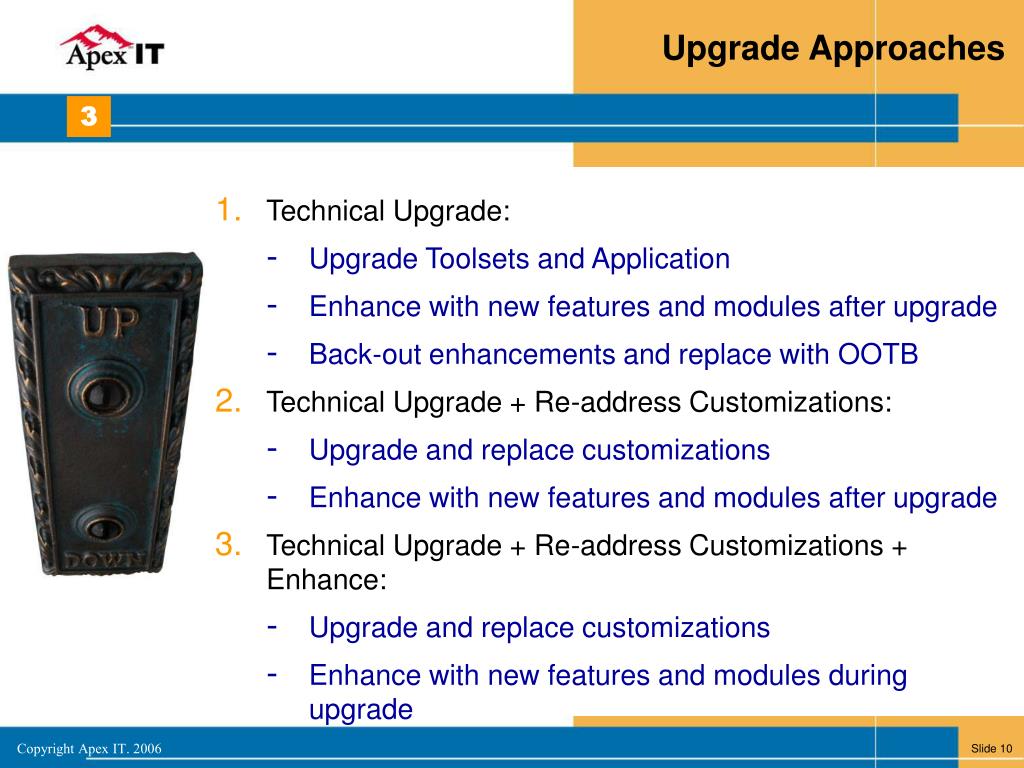 Apex IT

Upgrade Approaches

3

UP

DOWN

1. Technical Upgrade:
- Upgrade Toolsets and Application
- Enhance with new features and modules after upgrade
- Back-out enhancements and replace with OOTB

2. Technical Upgrade + Re-address Customizations:
- Upgrade and replace customizations
- Enhance with new features and modules after upgrade

3. Technical Upgrade + Re-address Customizations + Enhance:
- Upgrade and replace customizations
- Enhance with new features and modules during upgrade

Copyright Apex IT. 2006

Slide 10